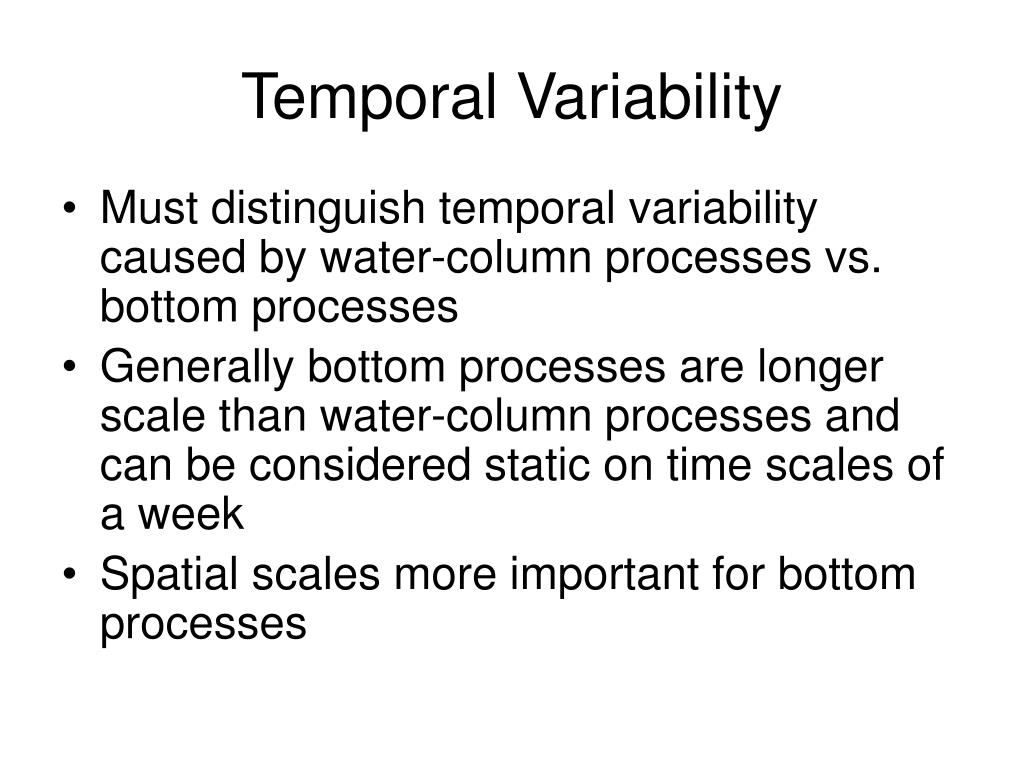 Temporal Variability

• Must distinguish temporal variability caused by water-column processes vs. bottom processes
• Generally bottom processes are longer scale than water-column processes and can be considered static on time scales of a week
• Spatial scales more important for bottom processes